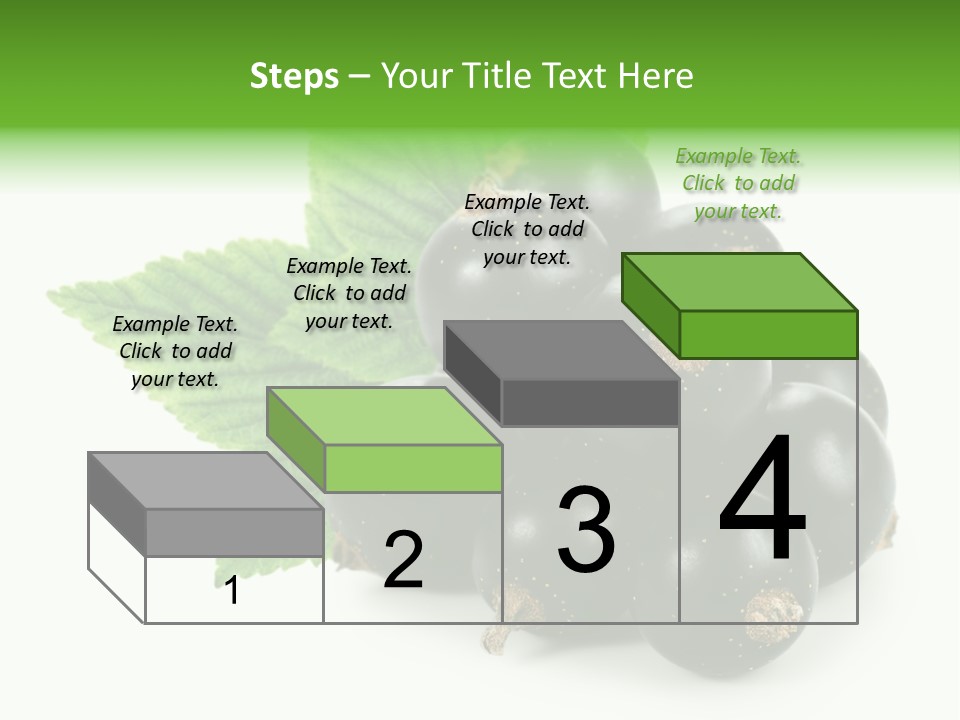 Steps – Your Title Text Here

Example Text. Click to add your text.

Example Text. Click to add your text.

Example Text. Click to add your text.

Example Text. Click to add your text.

1

2

3

4